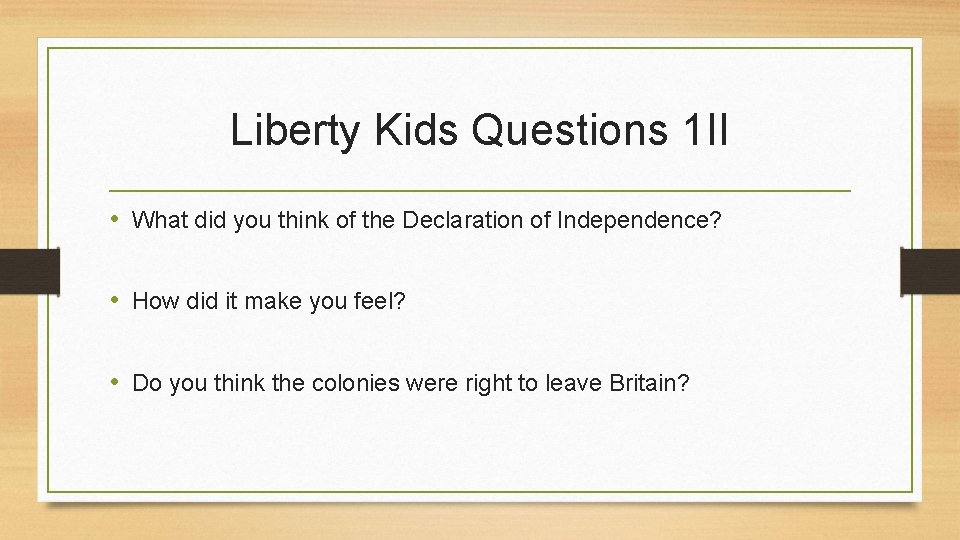 Liberty Kids Questions 1II

• What did you think of the Declaration of Independence?

• How did it make you feel?

• Do you think the colonies were right to leave Britain?